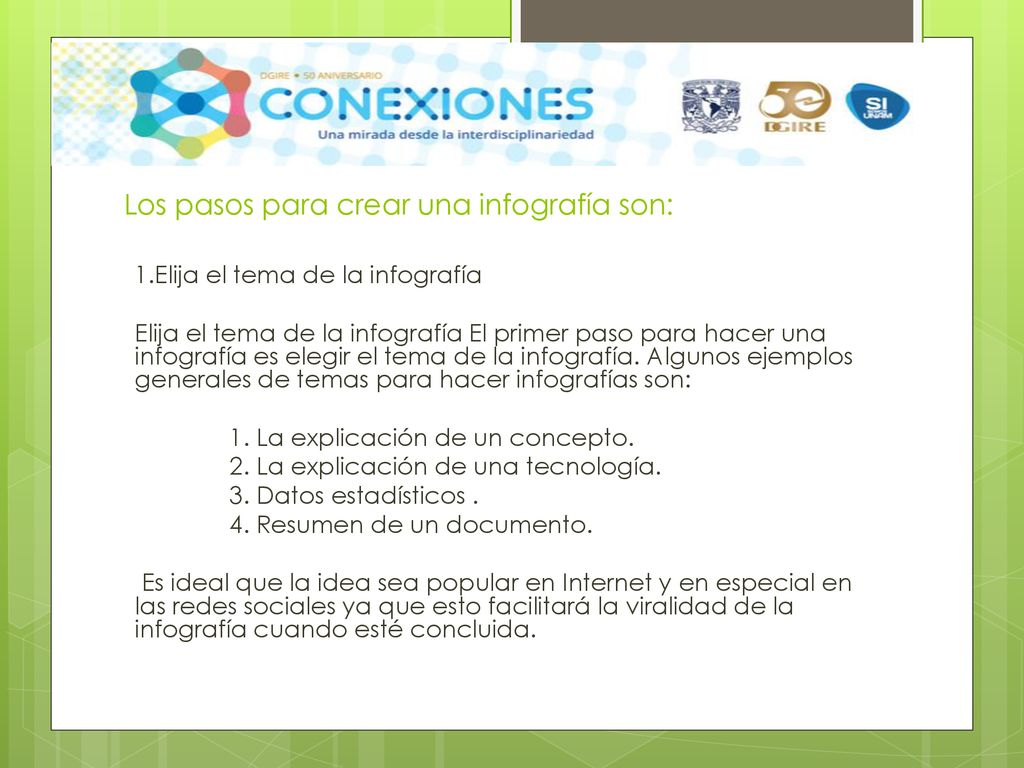 DGIRE • 50 ANIVERSARIO
CONEXIONES
Una mirada desde la interdisciplinariedad

50 DGIRE

SI UNAM

Los pasos para crear una infografía son:

1.Elija el tema de la infografía

Elija el tema de la infografía El primer paso para hacer una infografía es elegir el tema de la infografía. Algunos ejemplos generales de temas para hacer infografías son:

1. La explicación de un concepto.
2. La explicación de una tecnología.
3. Datos estadísticos .
4. Resumen de un documento.

Es ideal que la idea sea popular en Internet y en especial en las redes sociales ya que esto facilitará la viralidad de la infografía cuando esté concluida.